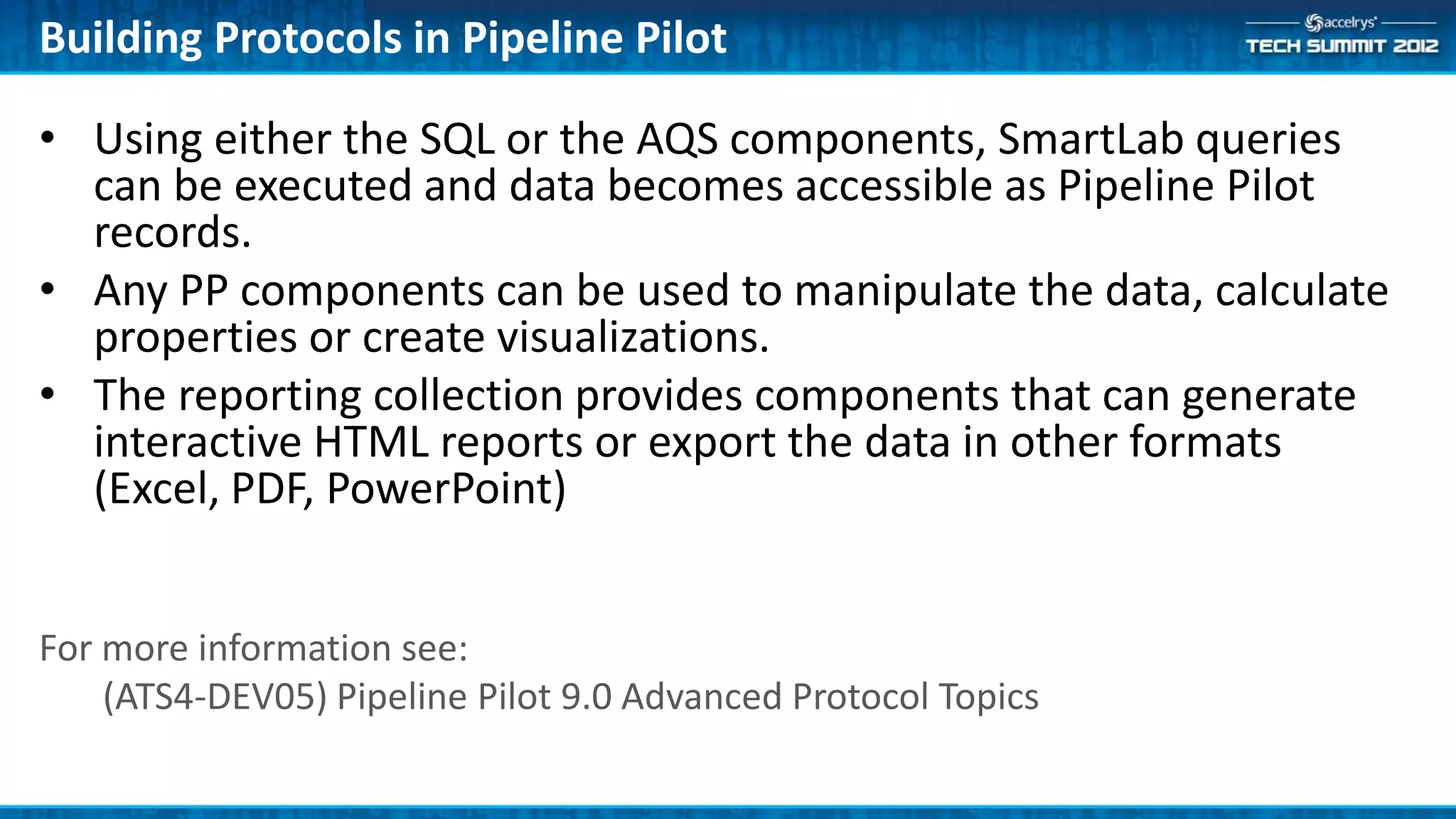 Building Protocols in Pipeline Pilot

accelrys
TECH SUMMIT 2012

• Using either the SQL or the AQS components, SmartLab queries can be executed and data becomes accessible as Pipeline Pilot records.
• Any PP components can be used to manipulate the data, calculate properties or create visualizations.
• The reporting collection provides components that can generate interactive HTML reports or export the data in other formats (Excel, PDF, PowerPoint)

For more information see:
(ATS4-DEV05) Pipeline Pilot 9.0 Advanced Protocol Topics